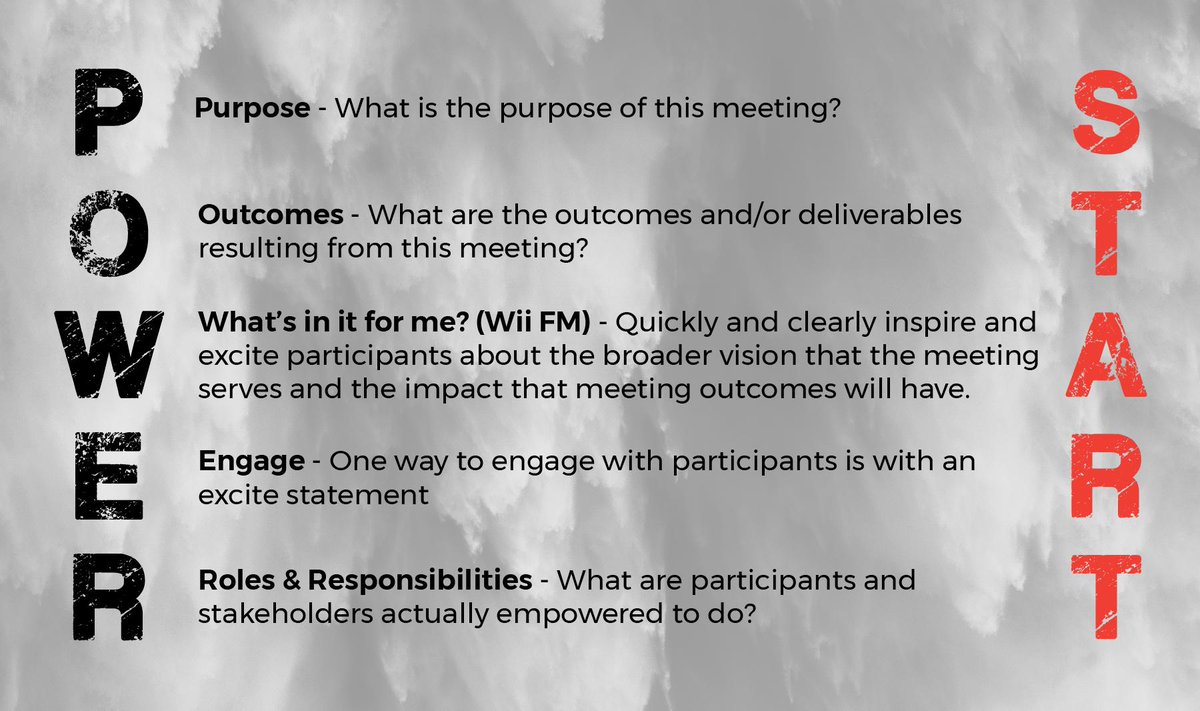 P
O
W
E
R

Purpose - What is the purpose of this meeting?

Outcomes - What are the outcomes and/or deliverables resulting from this meeting?

What's in it for me? (Wii FM) - Quickly and clearly inspire and excite participants about the broader vision that the meeting serves and the impact that meeting outcomes will have.

Engage - One way to engage with participants is with an excite statement

Roles & Responsibilities - What are participants and stakeholders actually empowered to do?

S
T
A
R
T